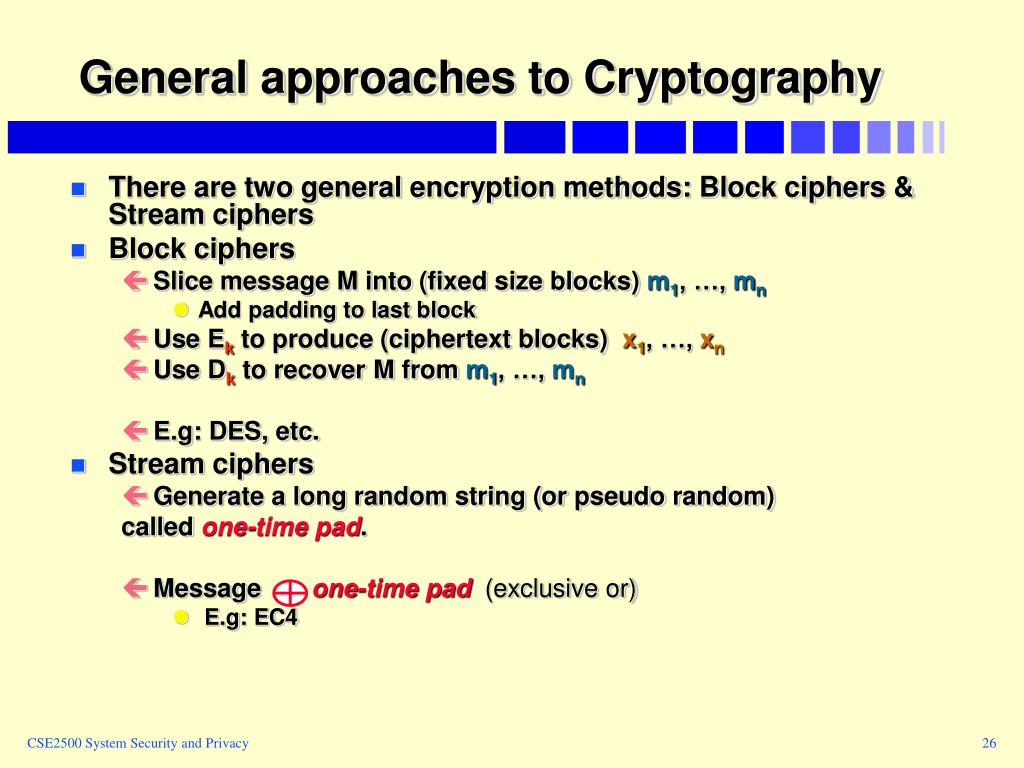 General approaches to Cryptography

There are two general encryption methods: Block ciphers & Stream ciphers

Block ciphers

Slice message M into (fixed size blocks) $m_1, \ldots, m_n$

Add padding to last block

Use $E_k$ to produce (ciphertext blocks) $x_1, \ldots, x_n$

Use $D_k$ to recover M from $m_1, \ldots, m_n$

E.g: DES, etc.

Stream ciphers

Generate a long random string (or pseudo random) called one-time pad.

Message $\oplus$ one-time pad (exclusive or)

E.g: EC4

CSE2500 System Security and Privacy

26